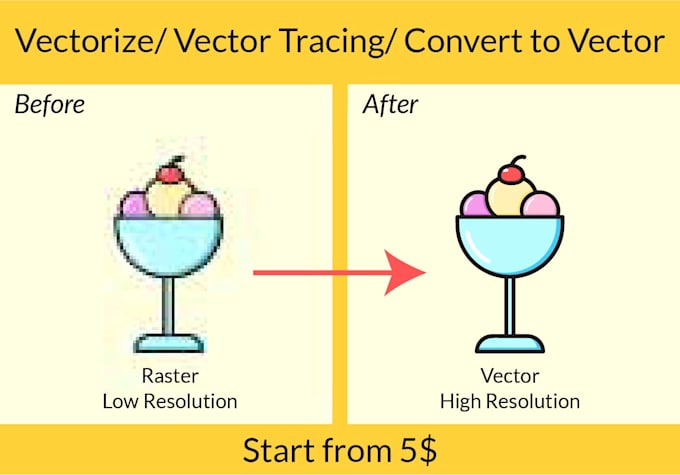 Vectorize/ Vector Tracing/ Convert to Vector

Before

Raster
Low Resolution

After

Vector
High Resolution

Start from 5$